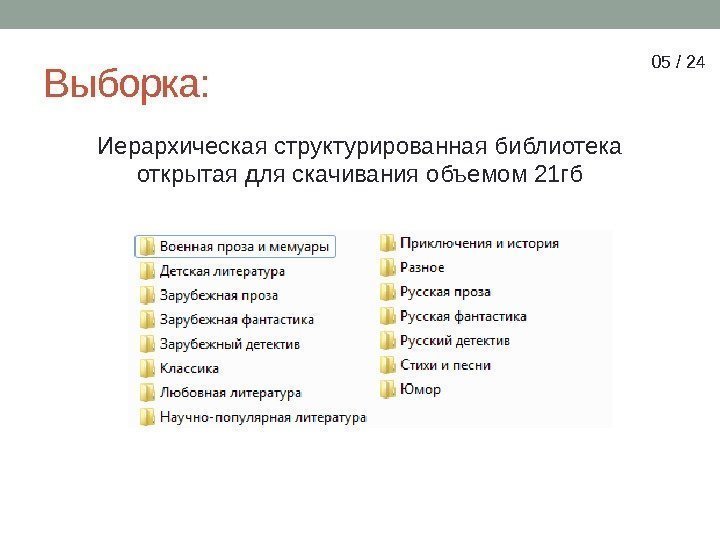 05 / 24

Выборка:

Иерархическая структурированная библиотека открытая для скачивания объемом 21гб

Военная проза и мемуары
Детская литература
Зарубежная проза
Зарубежная фантастика
Зарубежный детектив
Классика
Любовная литература
Научно-популярная литература

Приключения и история
Разное
Русская проза
Русская фантастика
Русский детектив
Стихи и песни
Юмор